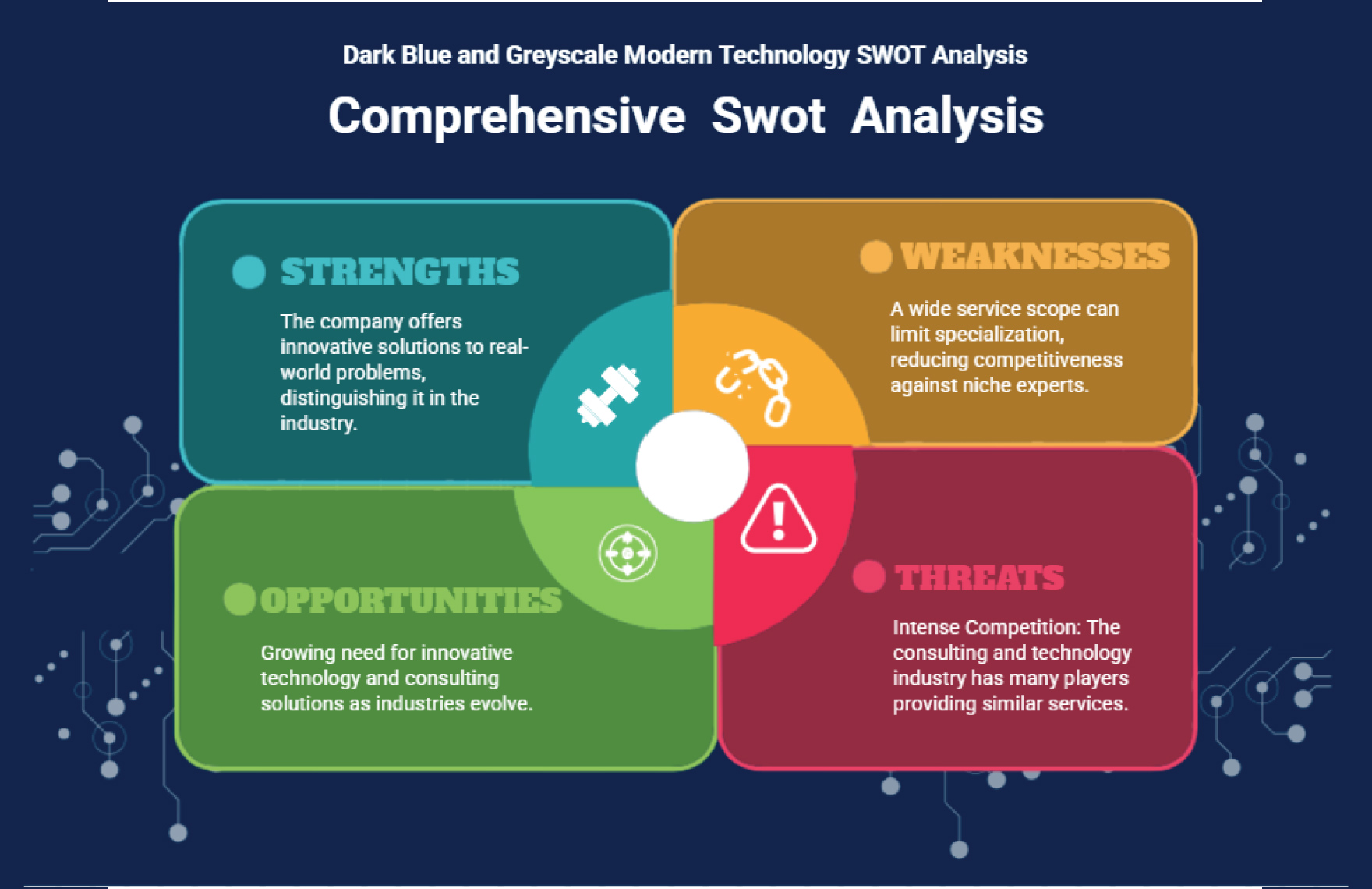 Dark Blue and Greyscale Modern Technology SWOT Analysis

Comprehensive Swot Analysis

STRENGTHS

The company offers innovative solutions to real-world problems, distinguishing it in the industry.

WEAKNESSES

A wide service scope can limit specialization, reducing competitiveness against niche experts.

OPPORTUNITIES

Growing need for innovative technology and consulting solutions as industries evolve.

THREATS

Intense Competition: The consulting and technology industry has many players providing similar services.